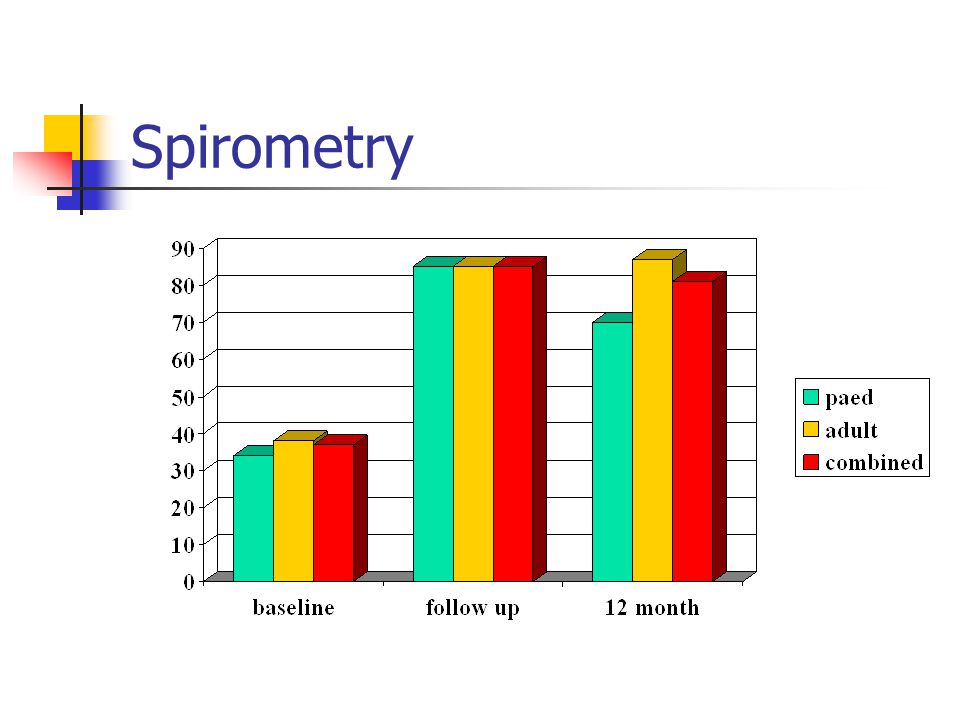 Spirometry

90
80
70
60
50
40
30
20
10
0

baseline
follow up
12 month

paed
adult
combined